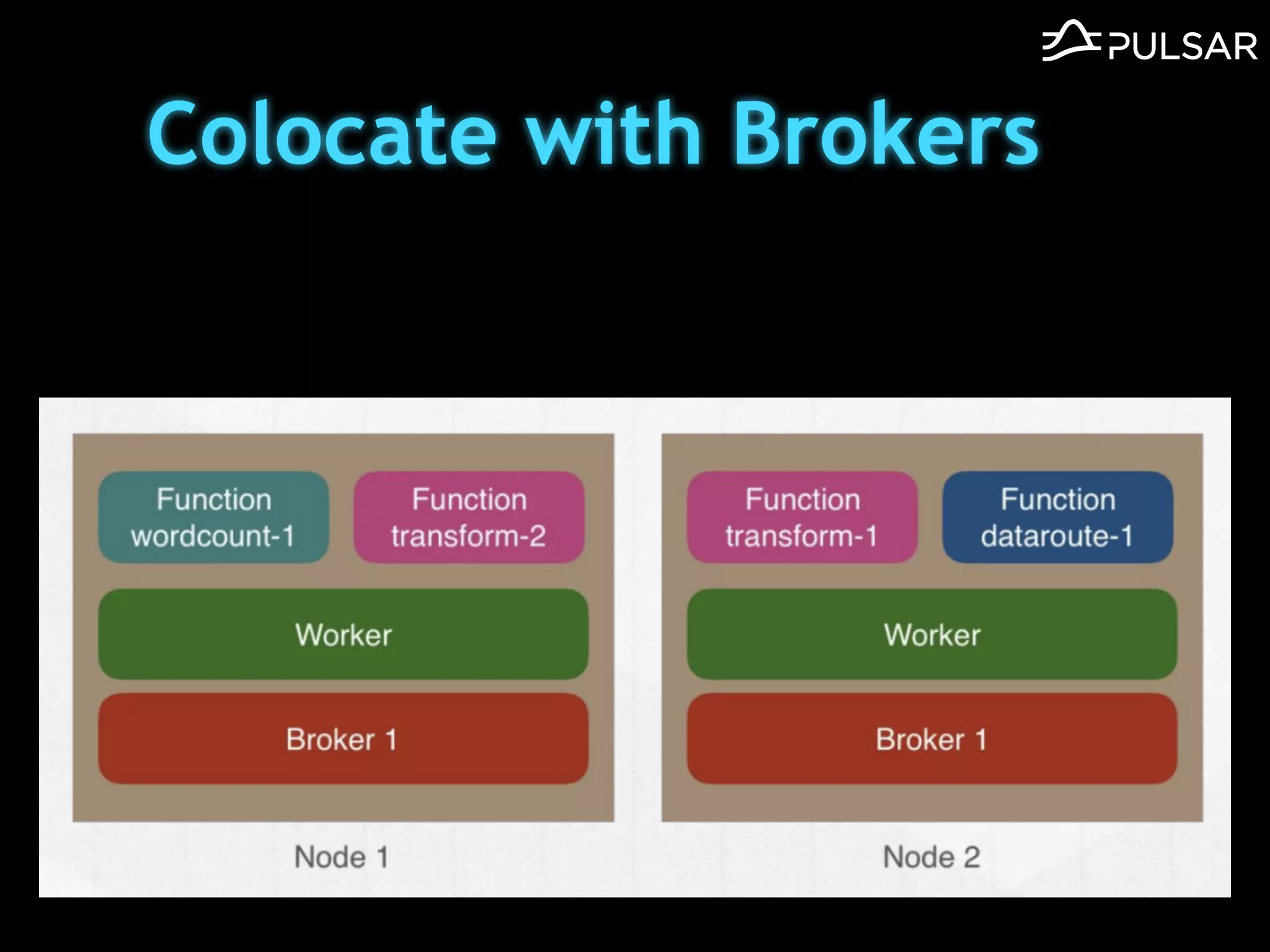 PULSAR

Colocate with Brokers

Function wordcount-1

Function transform-2

Worker

Broker 1

Node 1

Function transform-1

Function dataroute-1

Worker

Broker 1

Node 2